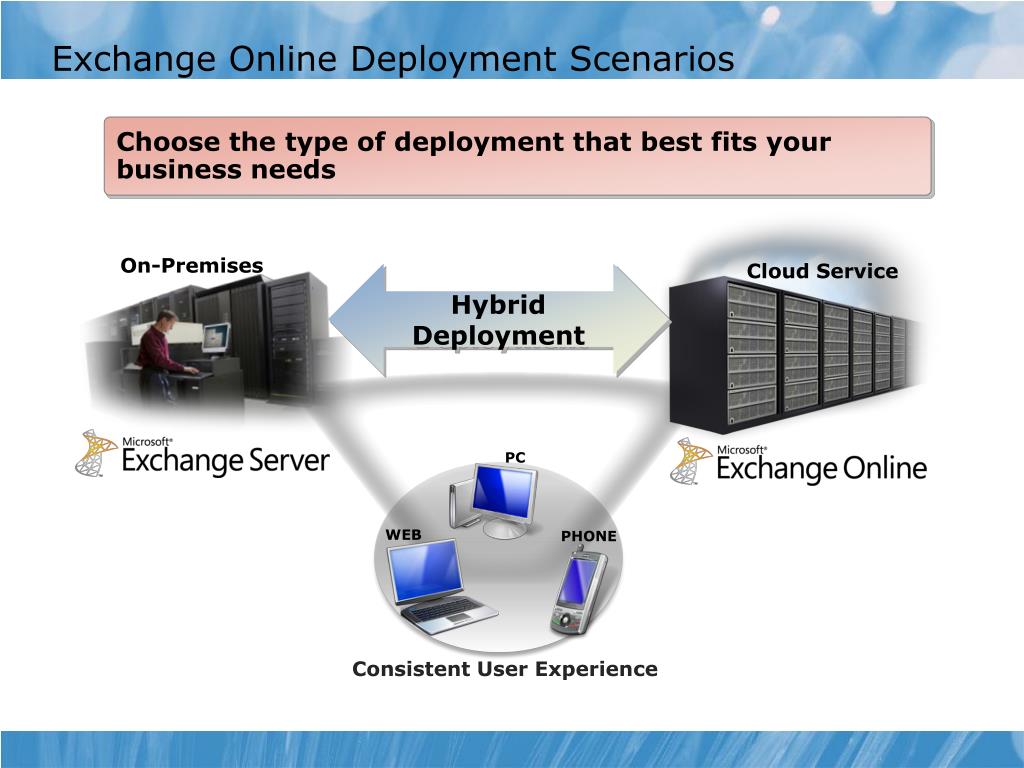 Exchange Online Deployment Scenarios

Choose the type of deployment that best fits your business needs

On-Premises

Hybrid Deployment

Cloud Service

Microsoft® Exchange Server

Microsoft® Exchange Online

PC

WEB

PHONE

Consistent User Experience